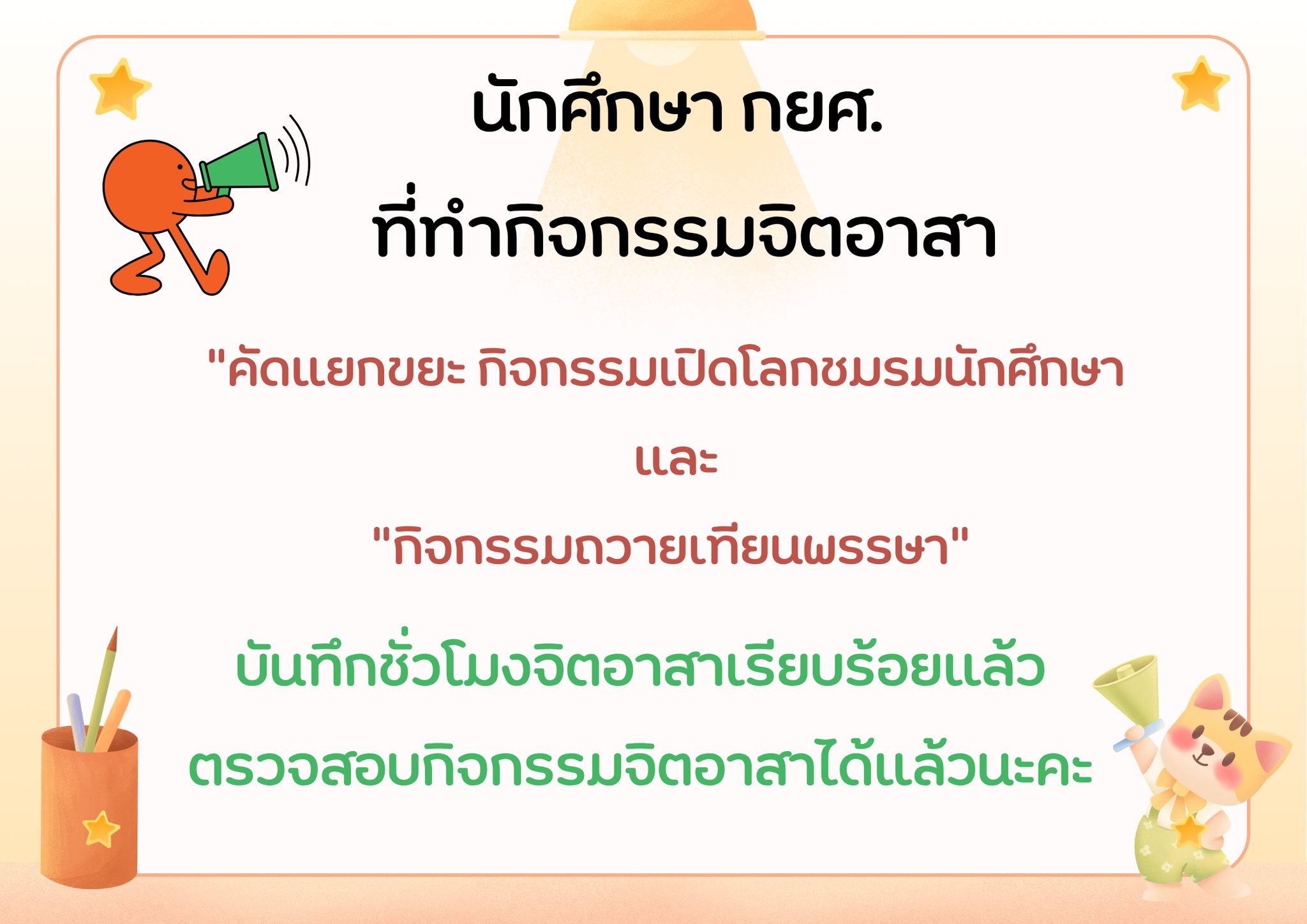 นักศึกษา กยศ.

ที่ทำกิจกรรมจิตอาสา

"คัดแยกขยะ กิจกรรมเปิดโลกชมรมนักศึกษา

และ

"กิจกรรมถวายเทียนพรรษา"

บันทึกชั่วโมงจิตอาสาเรียบร้อยแล้ว

ตรวจสอบกิจกรรมจิตอาสาได้แล้วนะคะ